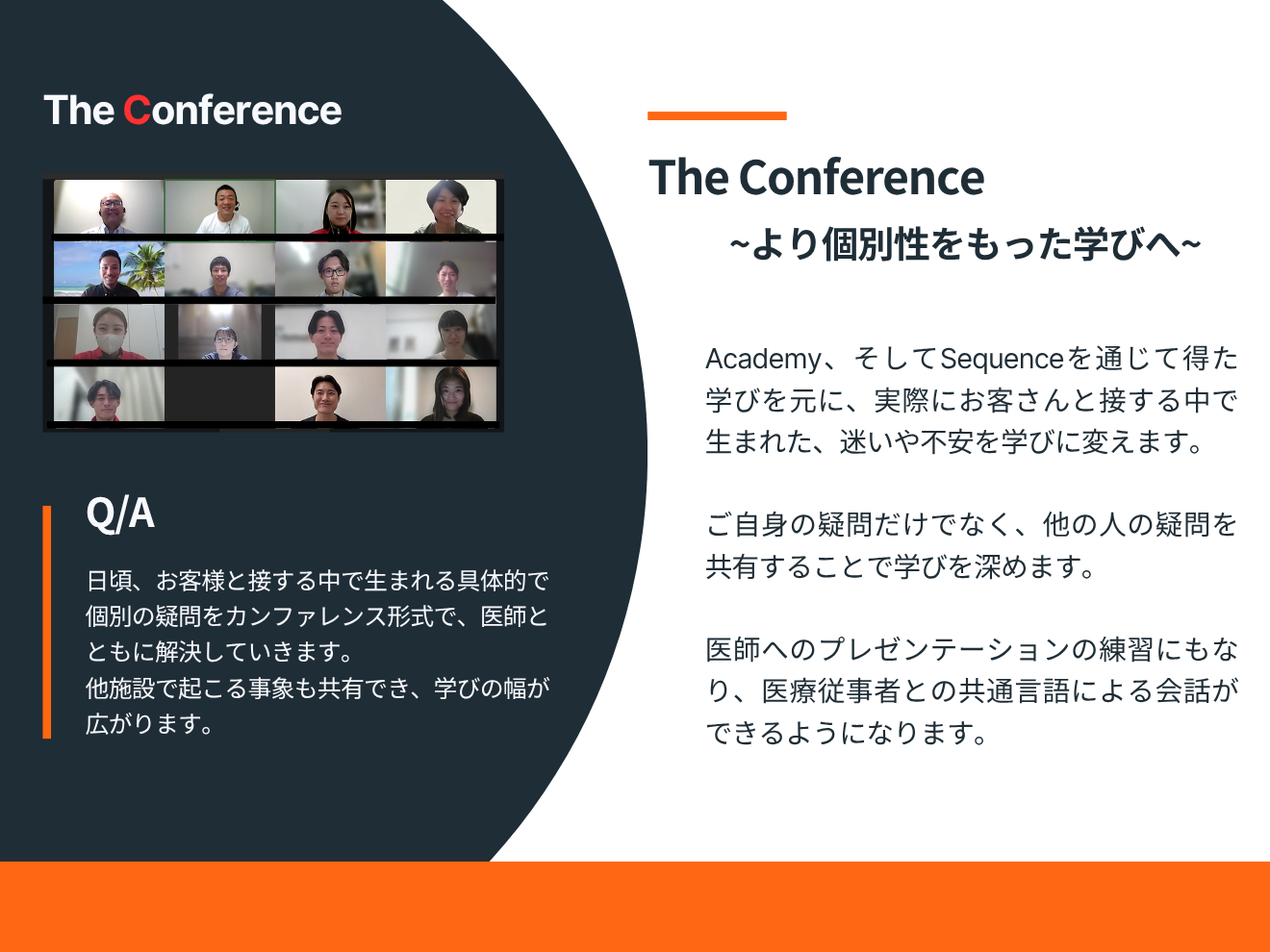 The Conference

Q/A

日頃、お客様と接する中で生まれる具体的で個別の疑問をカンファレンス形式で、医師とともに解決していきます。
他施設で起こる事象も共有でき、学びの幅が広がります。

The Conference
~より個別性をもった学びへ~

Academy、そしてSequenceを通じて得た学びを元に、実際にお客さんと接する中で生まれた、迷いや不安を学びに変えます。

ご自身の疑問だけでなく、他の人の疑問を共有することで学びを深めます。

医師へのプレゼンテーションの練習にもなり、医療従事者との共通言語による会話ができるようになります。